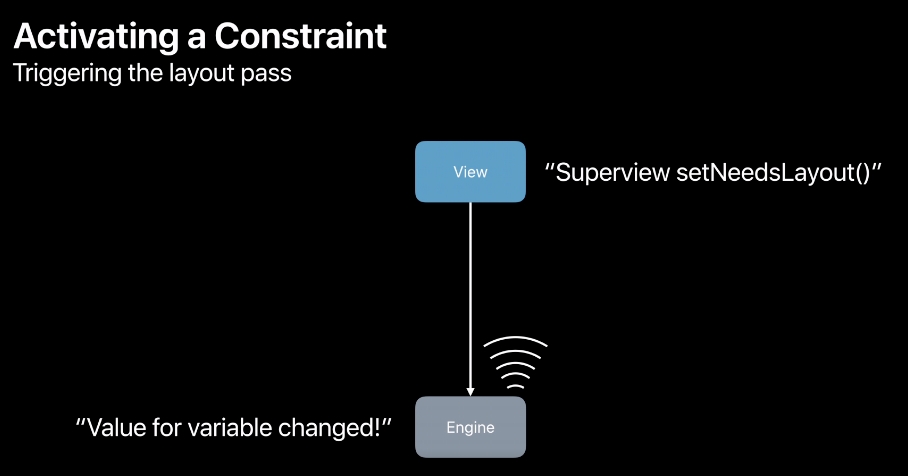 Activating a Constraint
Triggering the layout pass

View

“Superview setNeedsLayout()”

“Value for variable changed!”

Engine